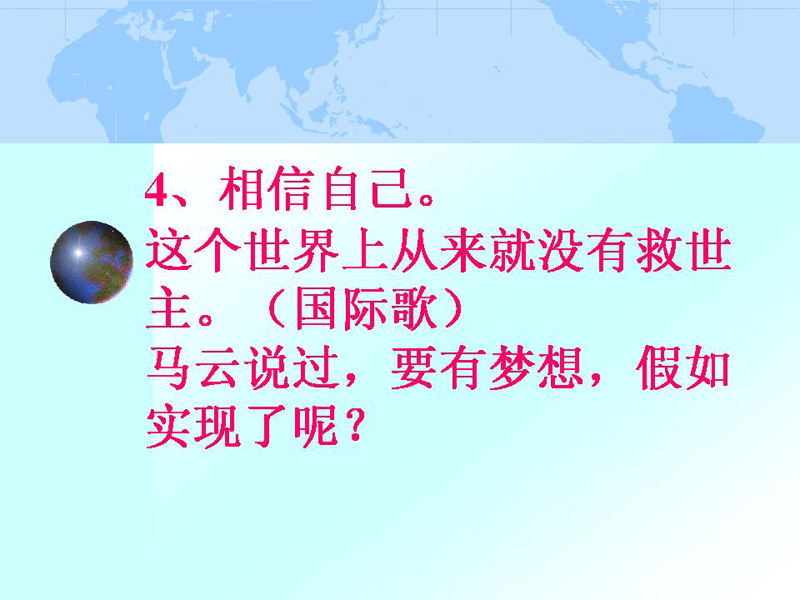 4、相信自己。
这个世界上从来就没有救世主。（国际歌）
马云说过，要有梦想，假如实现了呢？